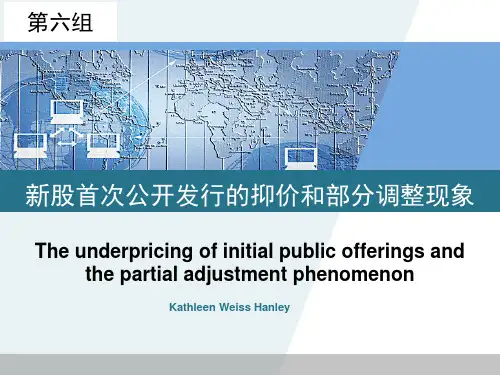 第六组

新股首次公开发行的抑价和部分调整现象

The underpricing of initial public offerings and the partial adjustment phenomenon

Kathleen Weiss Hanley